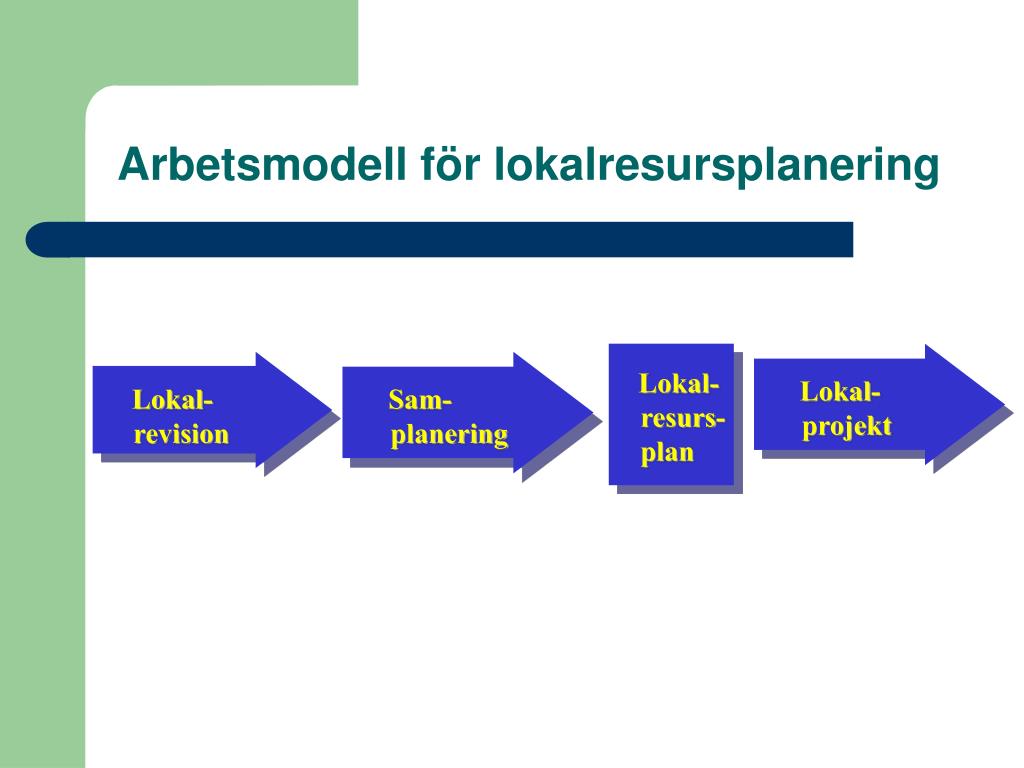 Arbetsmodell för lokalresursplanering

Lokal-revision

Sam-planering

Lokal-resurs-plan

Lokal-projekt